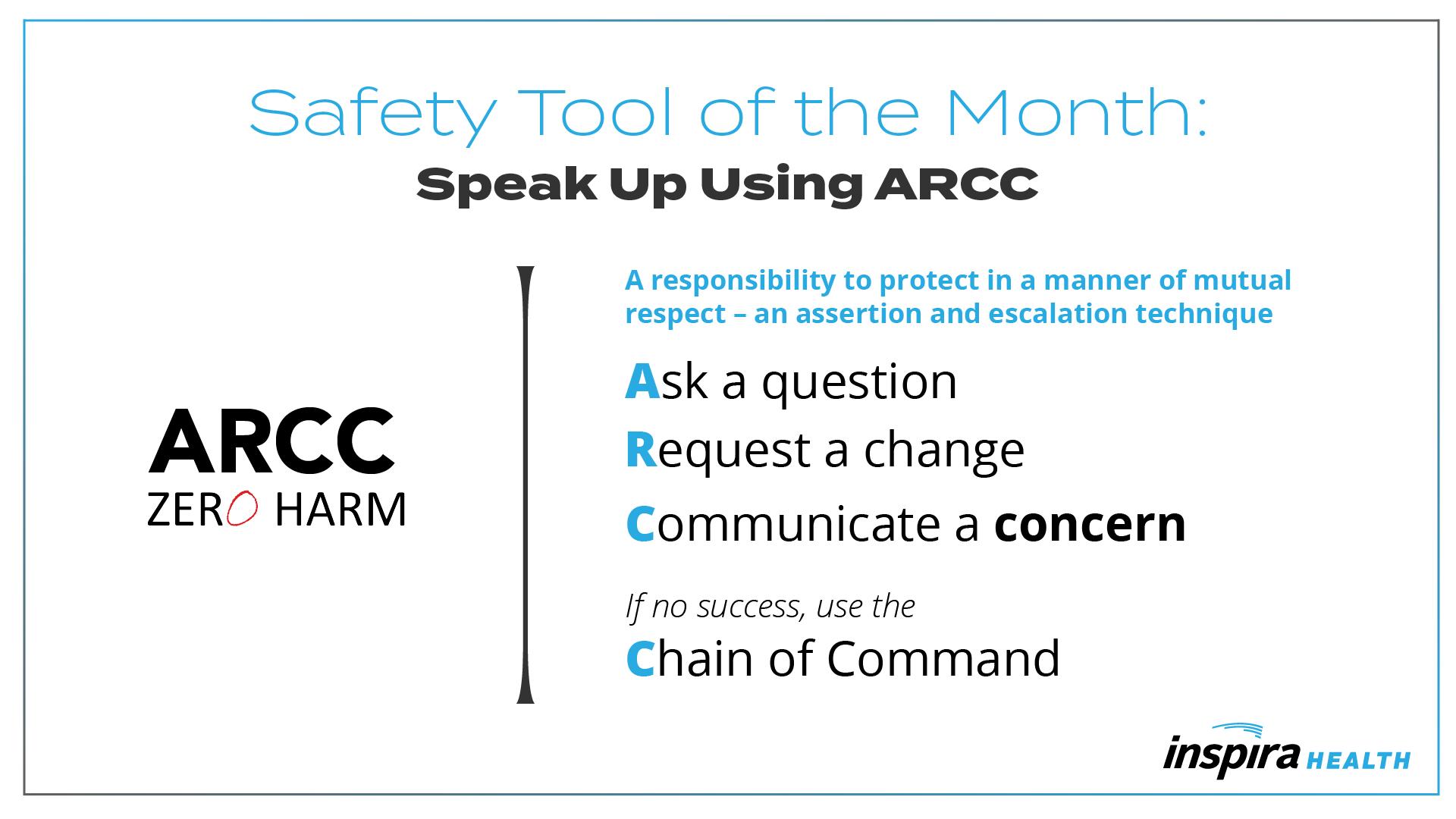 Safety Tool of the Month:
Speak Up Using ARCC

ARCC
ZERO HARM

A responsibility to protect in a manner of mutual respect – an assertion and escalation technique

Ask a question
Request a change
Communicate a concern

If no success, use the
Chain of Command

inspira HEALTH